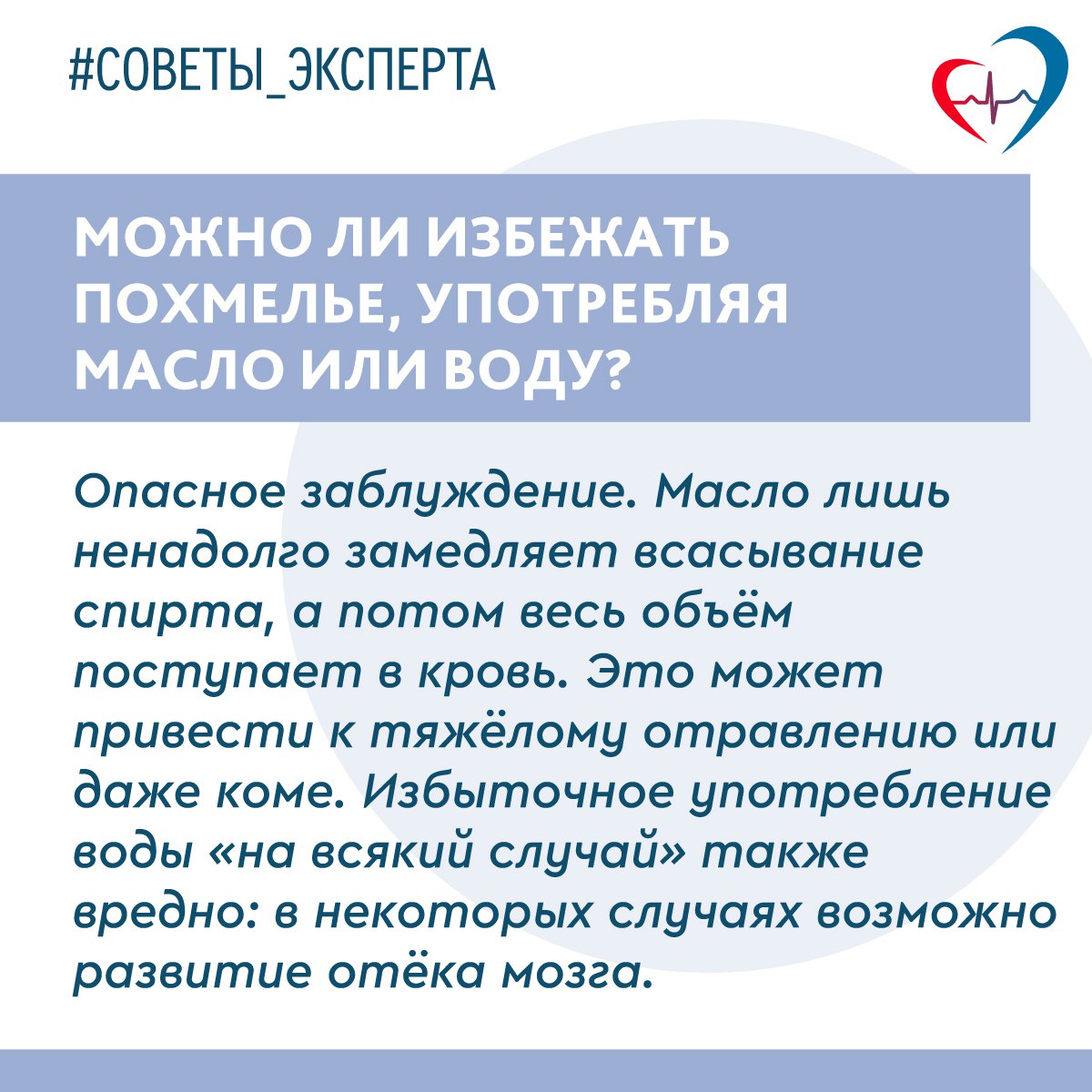 #СОВЕТЫ_ЭКСПЕРТА

МОЖНО ЛИ ИЗБЕЖАТЬ ПОХМЕЛЬЕ, УПОТРЕБЛЯЯ МАСЛО ИЛИ ВОДУ?

Опасное заблуждение. Масло лишь ненадолго замедляет всасывание спирта, а потом весь объём поступает в кровь. Это может привести к тяжёлому отравлению или даже коме. Избыточное употребление воды «на всякий случай» также вредно: в некоторых случаях возможно развитие отёка мозга.